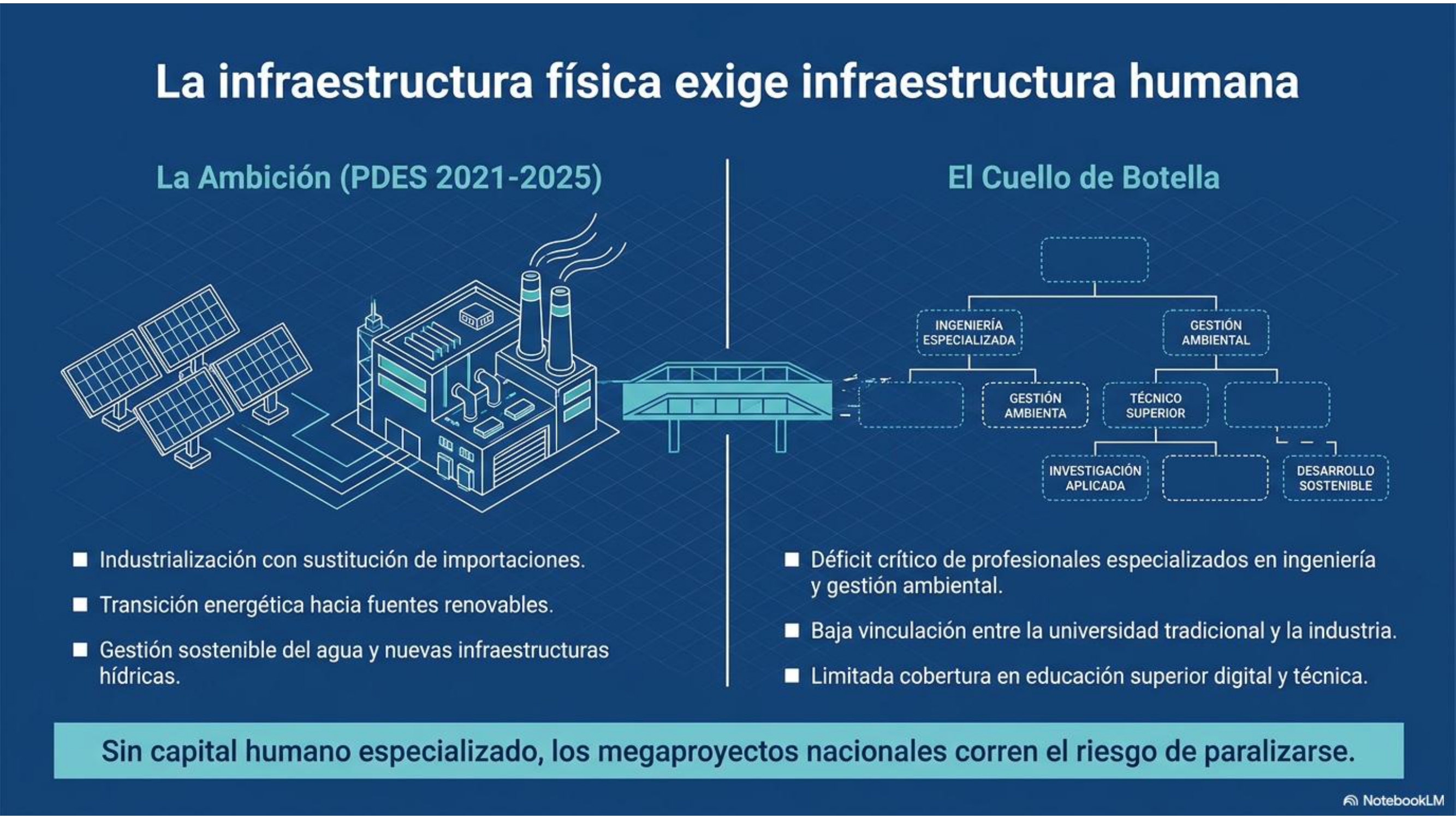 La infraestructura física exige infraestructura humana

La Ambición (PDES 2021-2025)

■ Industrialización con sustitución de importaciones.

■ Transición energética hacia fuentes renovables.

■ Gestión sostenible del agua y nuevas infraestructuras hídricas.

El Cuello de Botella

INGENIERÍA ESPECIALIZADA

GESTIÓN AMBIENTAL

GESTIÓN AMBIENTA

TÉCNICO SUPERIOR

INVESTIGACIÓN APLICADA

DESARROLLO SOSTENIBLE

■ Déficit crítico de profesionales especializados en ingeniería y gestión ambiental.

■ Baja vinculación entre la universidad tradicional y la industria.

■ Limitada cobertura en educación superior digital y técnica.

Sin capital humano especializado, los megaproyectos nacionales corren el riesgo de paralizarse.

NotebookLM